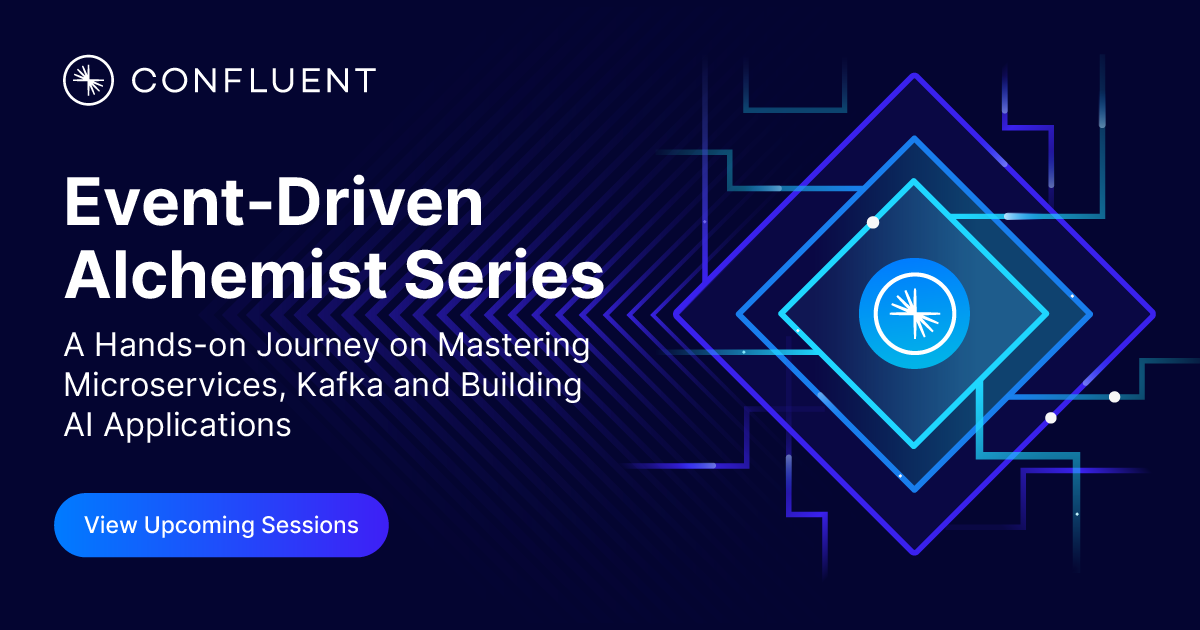 CONFLUENT

Event-Driven Alchemist Series

A Hands-on Journey on Mastering Microservices, Kafka and Building AI Applications

View Upcoming Sessions